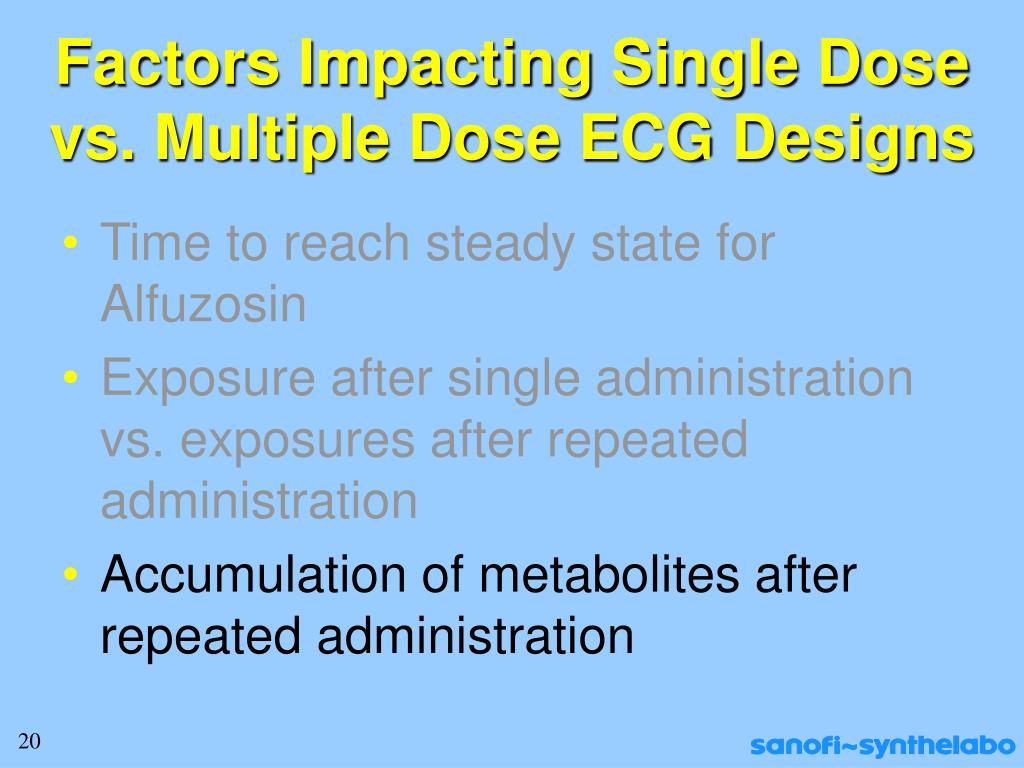 Factors Impacting Single Dose vs. Multiple Dose ECG Designs

• Time to reach steady state for Alfuzosin
• Exposure after single administration vs. exposures after repeated administration
• Accumulation of metabolites after repeated administration

20

sanofi~synthelabo